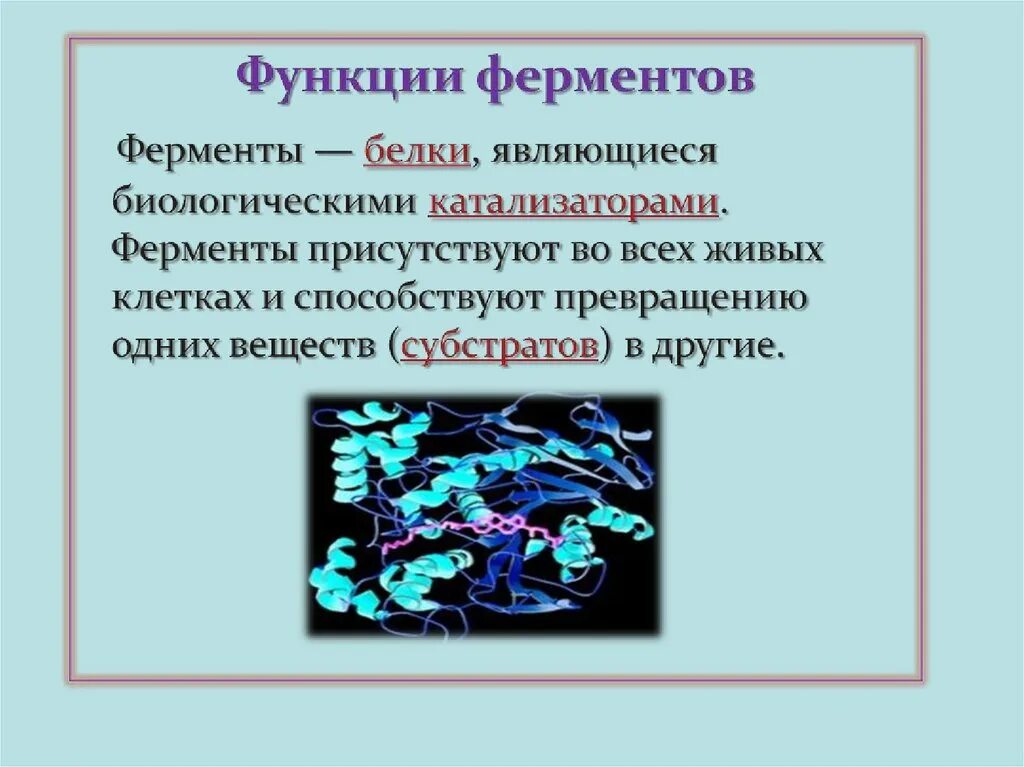 Функции ферментов

Ферменты — белки, являющиеся биологическими катализаторами. Ферменты присутствуют во всех живых клетках и способствуют превращению одних веществ (субстратов) в другие.